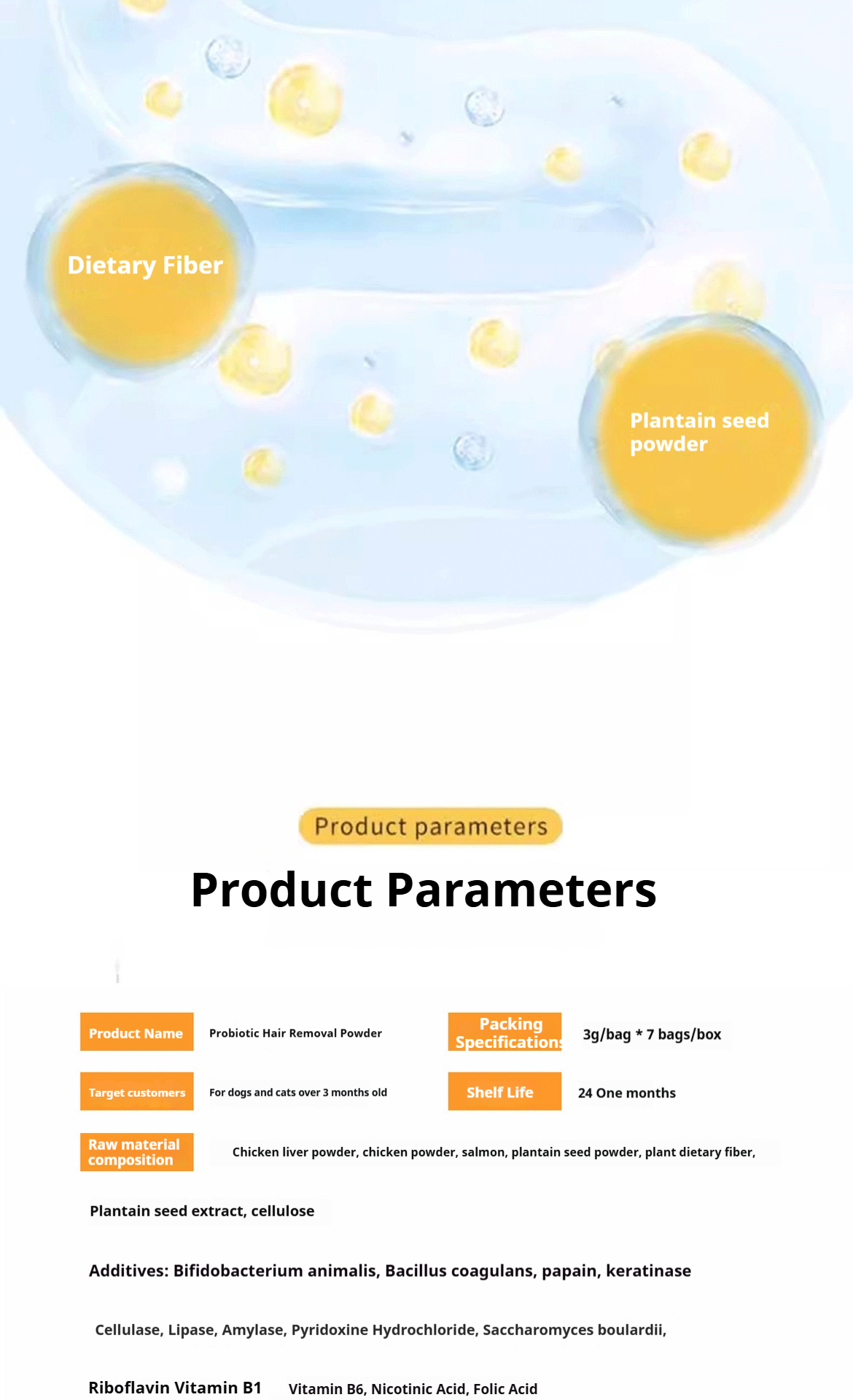 Dietary Fiber

Plantain seed powder

Product parameters

Product Parameters

Product Name

Probiotic Hair Removal Powder

Packing Specifications

3g/bag * 7 bags/box

Target customers

For dogs and cats over 3 months old

Shelf Life

24 One months

Raw material composition

Chicken liver powder, chicken powder, salmon, plantain seed powder, plant dietary fiber,

Plantain seed extract, cellulose

Additives: Bifidobacterium animalis, Bacillus coagulans, papain, keratinase

Cellulase, Lipase, Amylase, Pyridoxine Hydrochloride, Saccharomyces boulardii,

Riboflavin Vitamin B1 Vitamin B6, Nicotinic Acid, Folic Acid